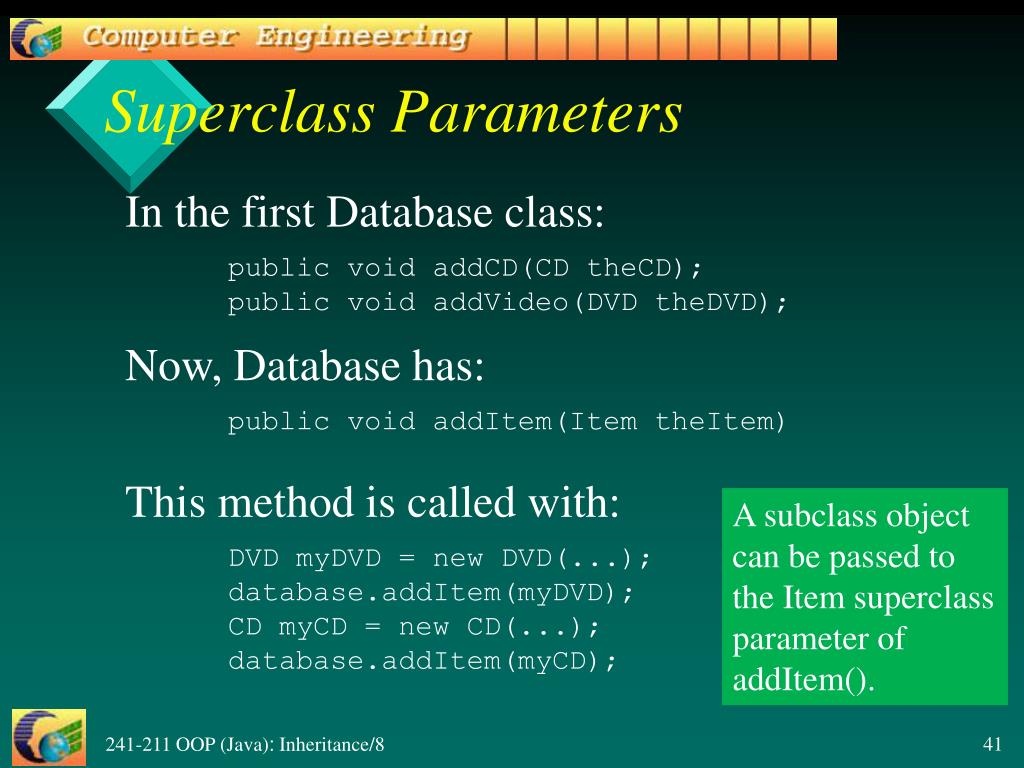 Computer Engineering

Superclass Parameters

In the first Database class:

public void addCD(CD theCD);
public void addVideo(DVD theDVD);

Now, Database has:

public void addItem(Item theItem)

This method is called with:

DVD myDVD = new DVD(...);
database.addItem(myDVD);
CD myCD = new CD(...);
database.addItem(myCD);

A subclass object can be passed to the Item superclass parameter of addItem().

241-211 OOP (Java): Inheritance/8

41